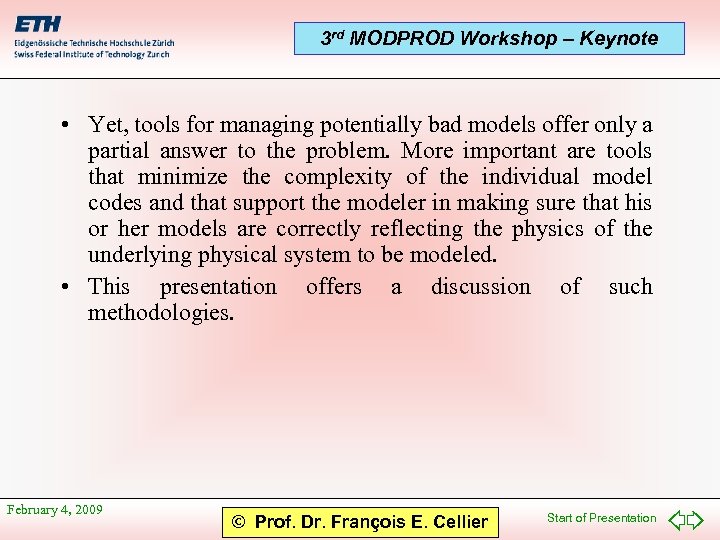 ETH
Eidgenössische Technische Hochschule Zürich
Swiss Federal Institute of Technology Zurich

3rd MODPROD Workshop – Keynote

• Yet, tools for managing potentially bad models offer only a partial answer to the problem. More important are tools that minimize the complexity of the individual model codes and that support the modeler in making sure that his or her models are correctly reflecting the physics of the underlying physical system to be modeled.
• This presentation offers a discussion of such methodologies.

February 4, 2009

© Prof. Dr. François E. Cellier

Start of Presentation